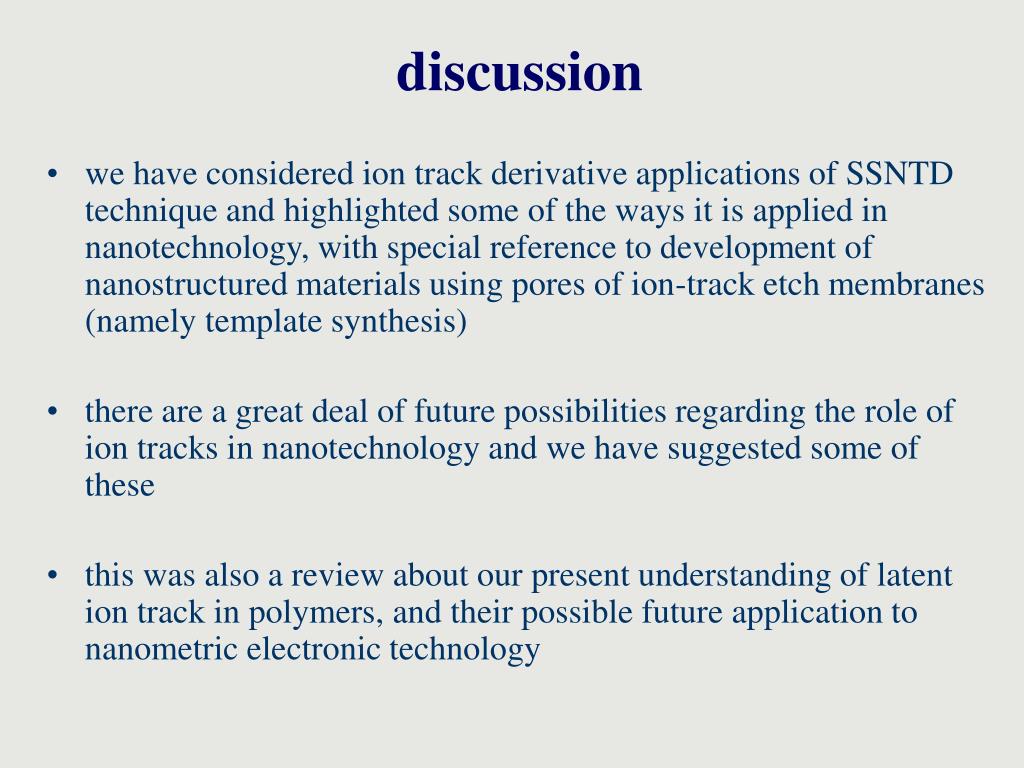 discussion

• we have considered ion track derivative applications of SSNTD technique and highlighted some of the ways it is applied in nanotechnology, with special reference to development of nanostructured materials using pores of ion-track etch membranes (namely template synthesis)

• there are a great deal of future possibilities regarding the role of ion tracks in nanotechnology and we have suggested some of these

• this was also a review about our present understanding of latent ion track in polymers, and their possible future application to nanometric electronic technology